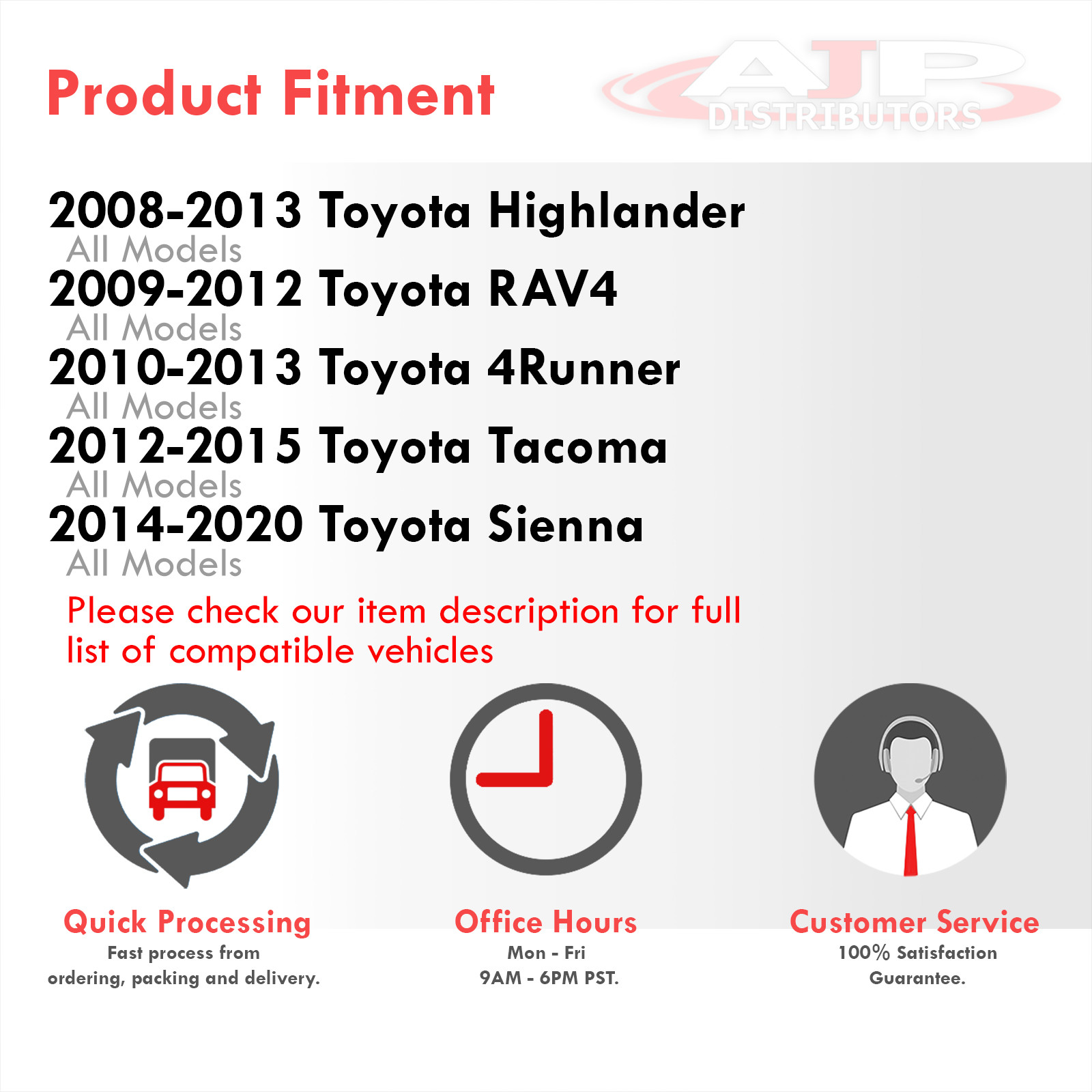 Product Fitment

AJP DISTRIBUTORS

2008-2013 Toyota Highlander
All Models
2009-2012 Toyota RAV4
All Models
2010-2013 Toyota 4Runner
All Models
2012-2015 Toyota Tacoma
All Models
2014-2020 Toyota Sienna
All Models

Please check our item description for full list of compatible vehicles

Quick Processing
Fast process from ordering, packing and delivery.

Office Hours
Mon - Fri
9AM - 6PM PST.

Customer Service
100% Satisfaction Guarantee.